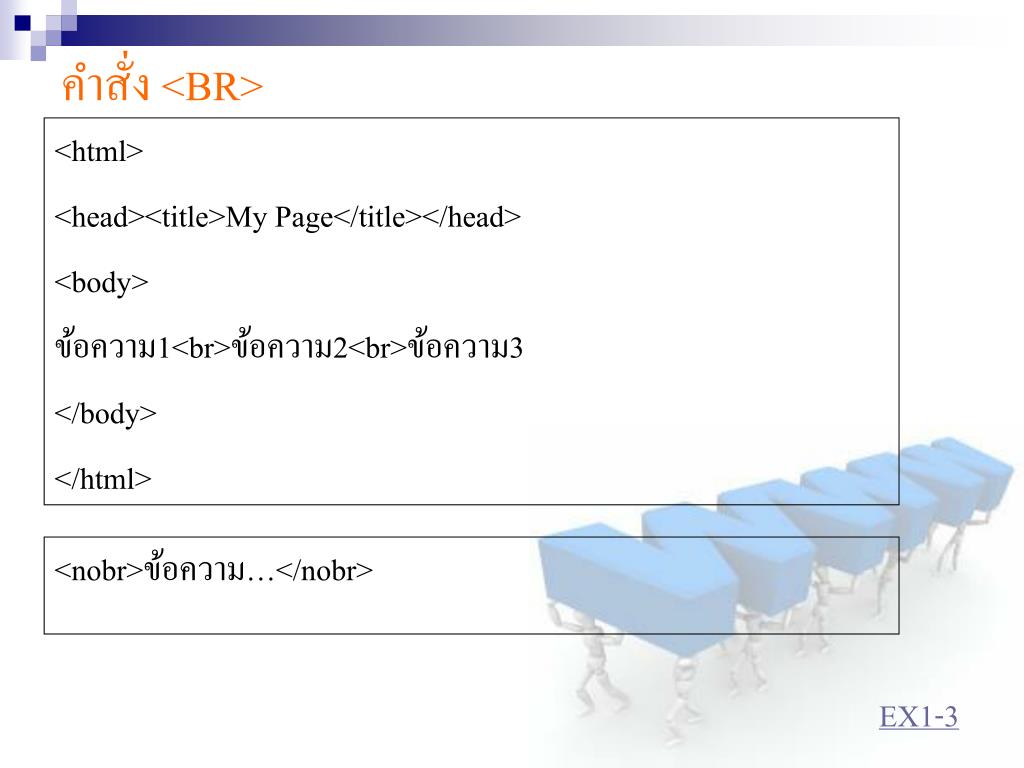 คำสั่ง <BR>

<html>

<head><title>My Page</title></head>

<body>

ข้อความ1<br>ข้อความ2<br>ข้อความ3

</body>

</html>

<nobr>ข้อความ…</nobr>

EX1-3